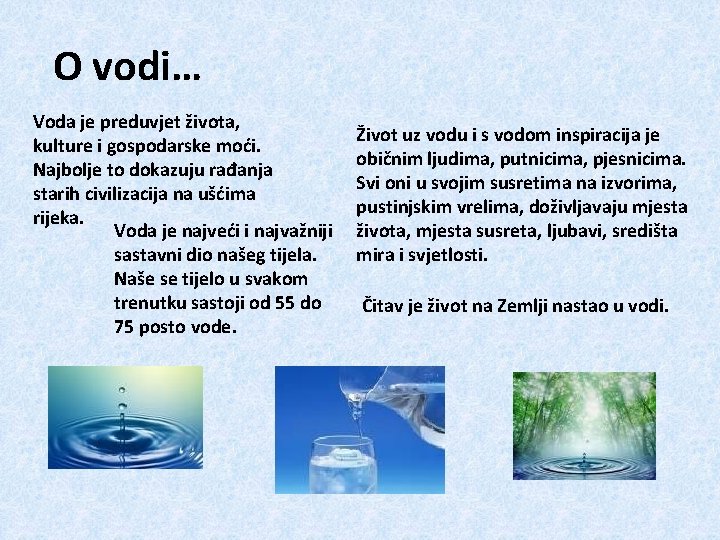 O vodi…

Voda je preduvjet života, kulture i gospodarske moći. Najbolje to dokazuju rađanja starih civilizacija na ušćima rijeka.

Voda je najveći i najvažniji sastavni dio našeg tijela. Naše se tijelo u svakom trenutku sastoji od 55 do 75 posto vode.

Život uz vodu i s vodom inspiracija je običnim ljudima, putnicima, pjesnicima. Svi oni u svojim susretima na izvorima, pustinjskim vrelima, doživljavaju mjesta života, mjesta susreta, ljubavi, središta mira i svjetlosti.

Čitav je život na Zemlji nastao u vodi.